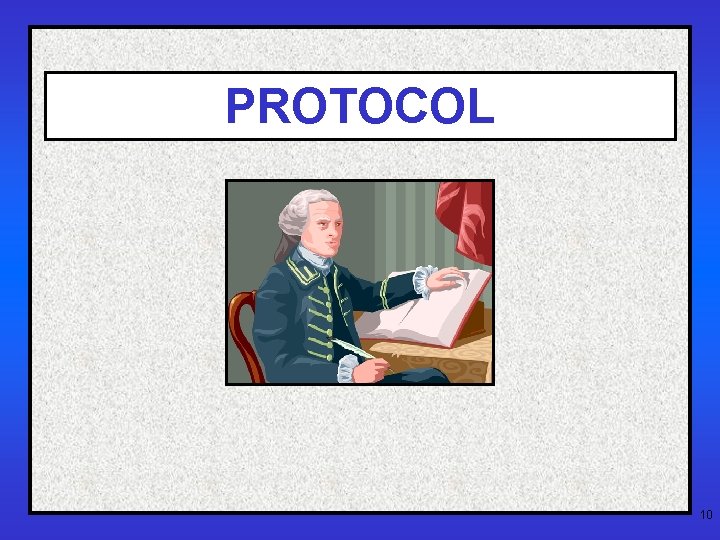 PROTOCOL

10